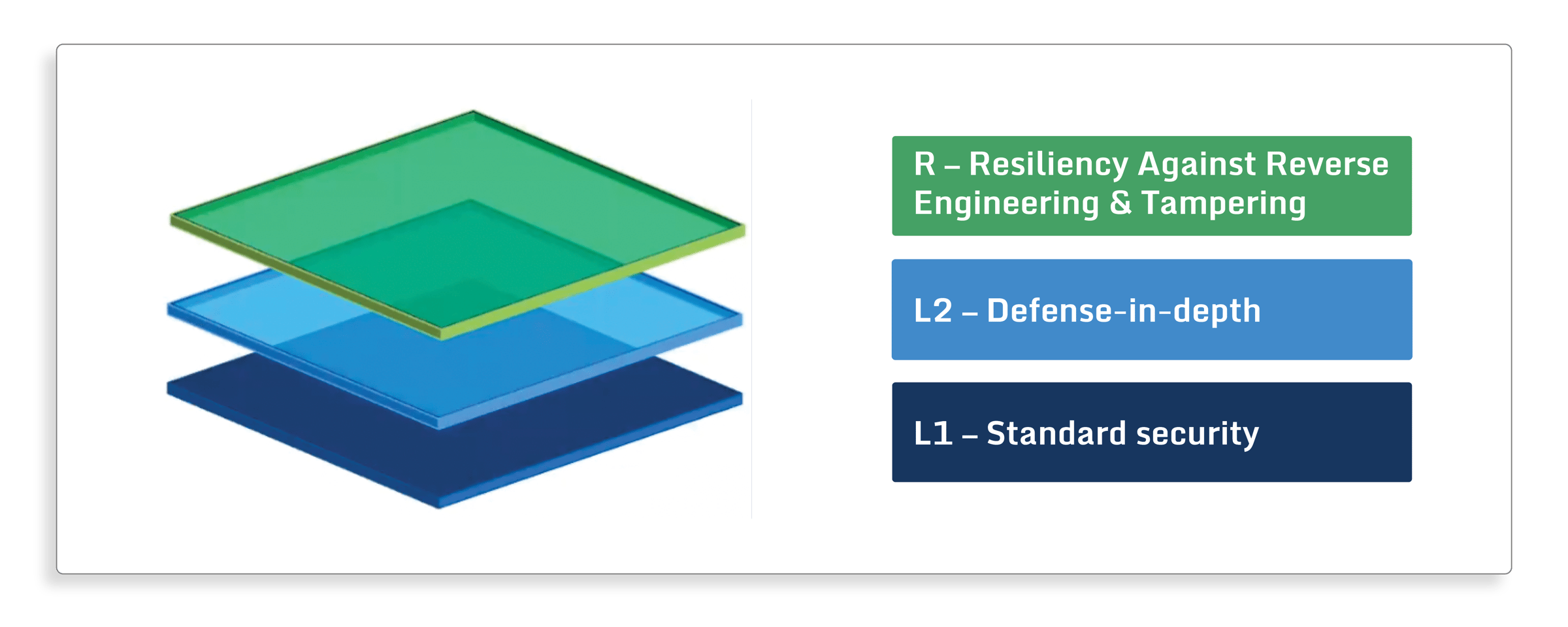 R – Resiliency Against Reverse Engineering & Tampering

L2 – Defense-in-depth

L1 – Standard security